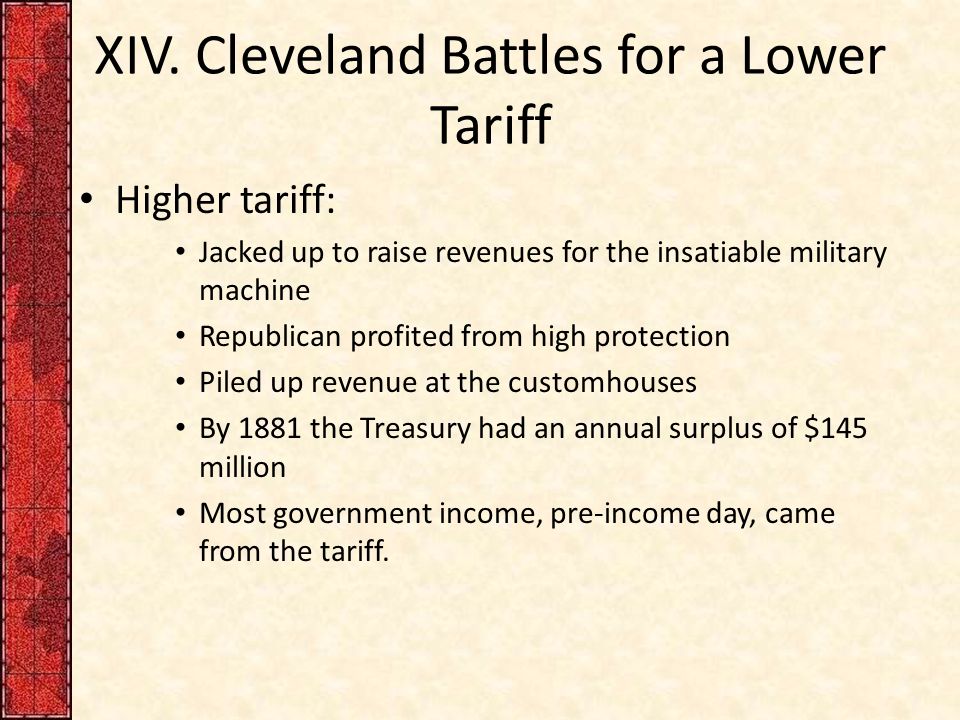 XIV. Cleveland Battles for a Lower Tariff

• Higher tariff:
 • Jacked up to raise revenues for the insatiable military machine
 • Republican profited from high protection
 • Piled up revenue at the customhouses
 • By 1881 the Treasury had an annual surplus of \$145 million
 • Most government income, pre-income day, came from the tariff.